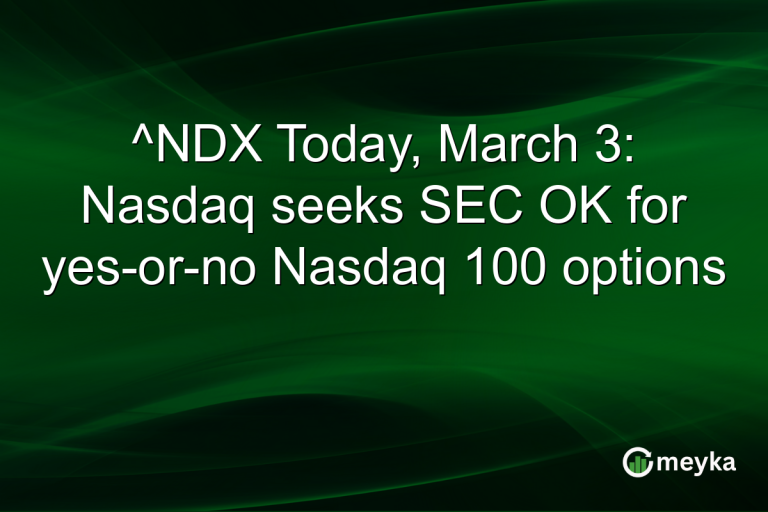 ^NDX Today, March 3: Nasdaq seeks SEC OK for yes-or-no Nasdaq 100 options

meyka